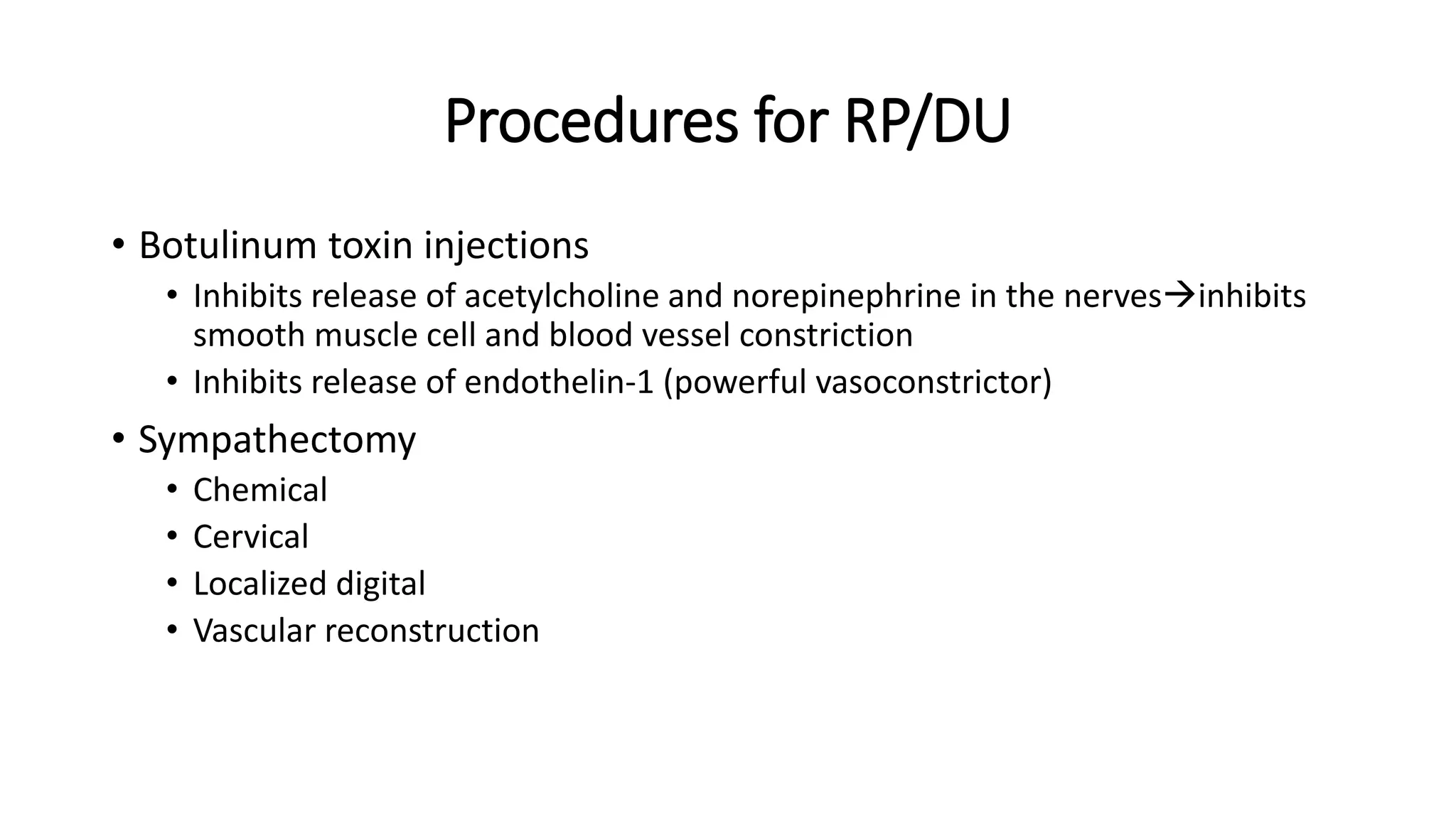 Procedures for RP/DU

• Botulinum toxin injections
  • Inhibits release of acetylcholine and norepinephrine in the nerves→inhibits smooth muscle cell and blood vessel constriction
  • Inhibits release of endothelin-1 (powerful vasoconstrictor)
• Sympathectomy
  • Chemical
  • Cervical
  • Localized digital
  • Vascular reconstruction